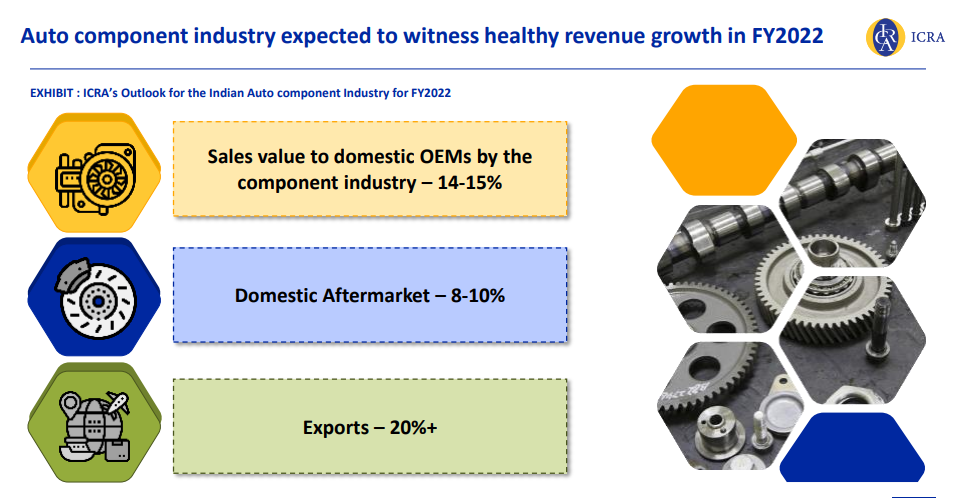 Auto component industry expected to witness healthy revenue growth in FY2022

ICRA

EXHIBIT : ICRA's Outlook for the Indian Auto component Industry for FY2022

Sales value to domestic OEMs by the component industry – 14-15%

Domestic Aftermarket – 8-10%

Exports – 20%+